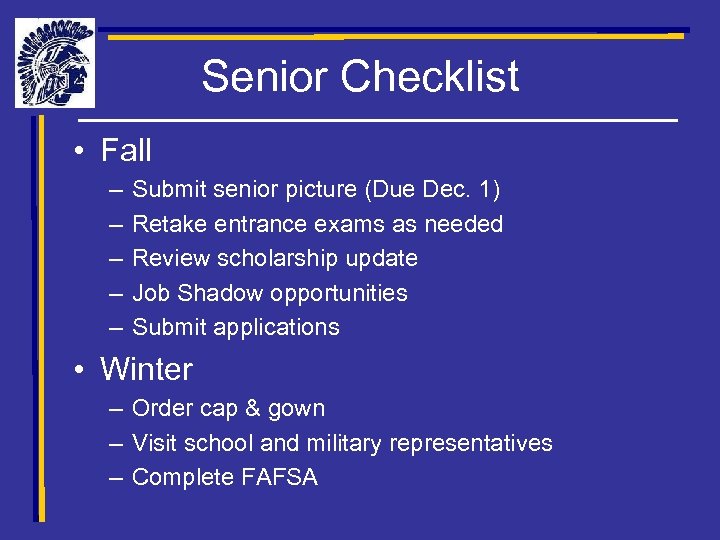 Senior Checklist

• Fall
– Submit senior picture (Due Dec. 1)
– Retake entrance exams as needed
– Review scholarship update
– Job Shadow opportunities
– Submit applications

• Winter
– Order cap & gown
– Visit school and military representatives
– Complete FAFSA